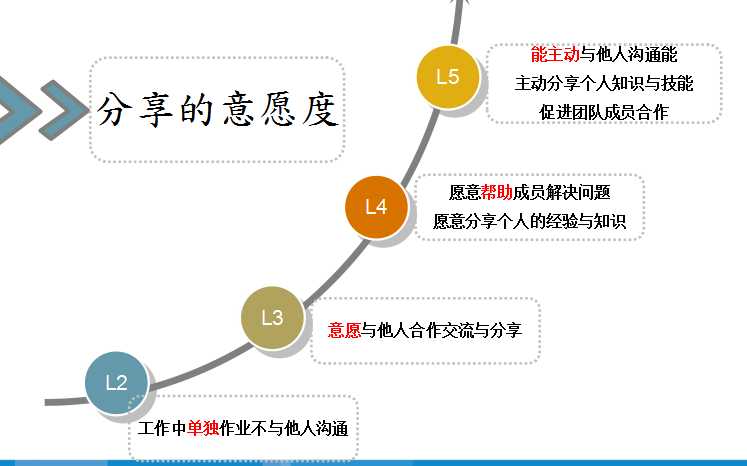 分享的意愿度

L5
能主动与他人沟通能
主动分享个人知识与技能
促进团队成员合作

L4
愿意帮助成员解决问题
愿意分享个人的经验与知识

L3
意愿与他人合作交流与分享

L2
工作中单独作业不与他人沟通